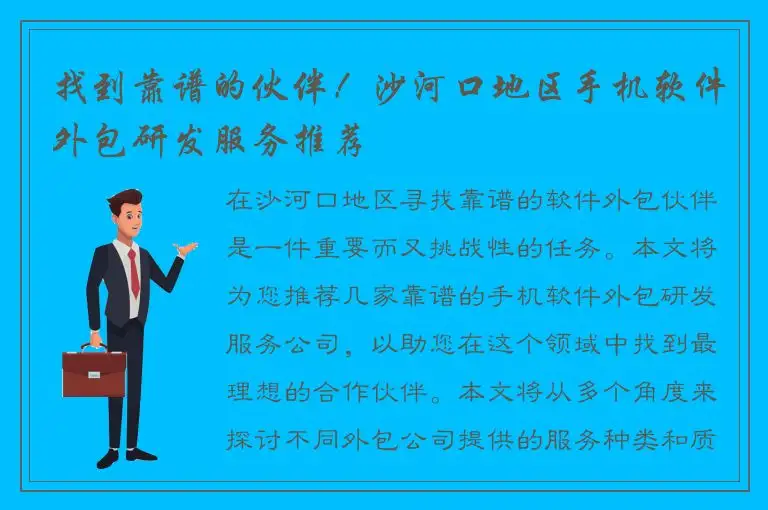 找到靠谱的伙伴！沙河口地区手机软件外包研发服务推荐

在沙河口地区寻找靠谱的软件外包伙伴是一件重要而又挑战性的任务。本文将为您推荐几家靠谱的手机软件外包研发服务公司，以助您在这个领域中找到最理想的合作伙伴。本文将从多个角度来探讨不同外包公司提供的服务种类和质